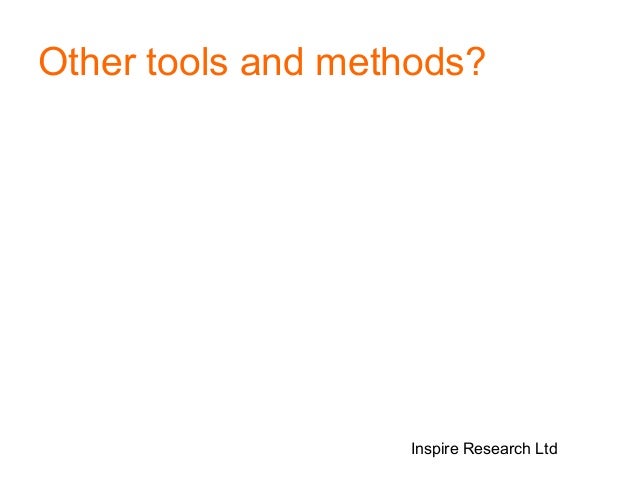 Other tools and methods?

Inspire Research Ltd